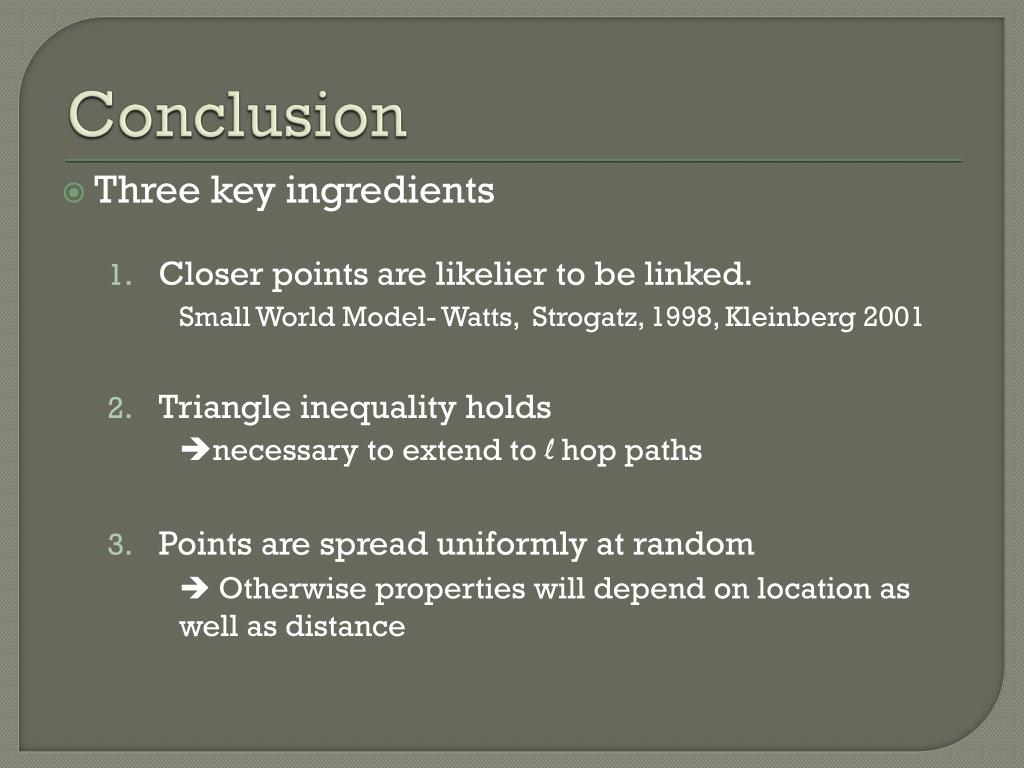 Conclusion

Three key ingredients

1. Closer points are likelier to be linked.
Small World Model- Watts, Strogatz, 1998, Kleinberg 2001

2. Triangle inequality holds
➔necessary to extend to $\ell$ hop paths

3. Points are spread uniformly at random
➔ Otherwise properties will depend on location as well as distance